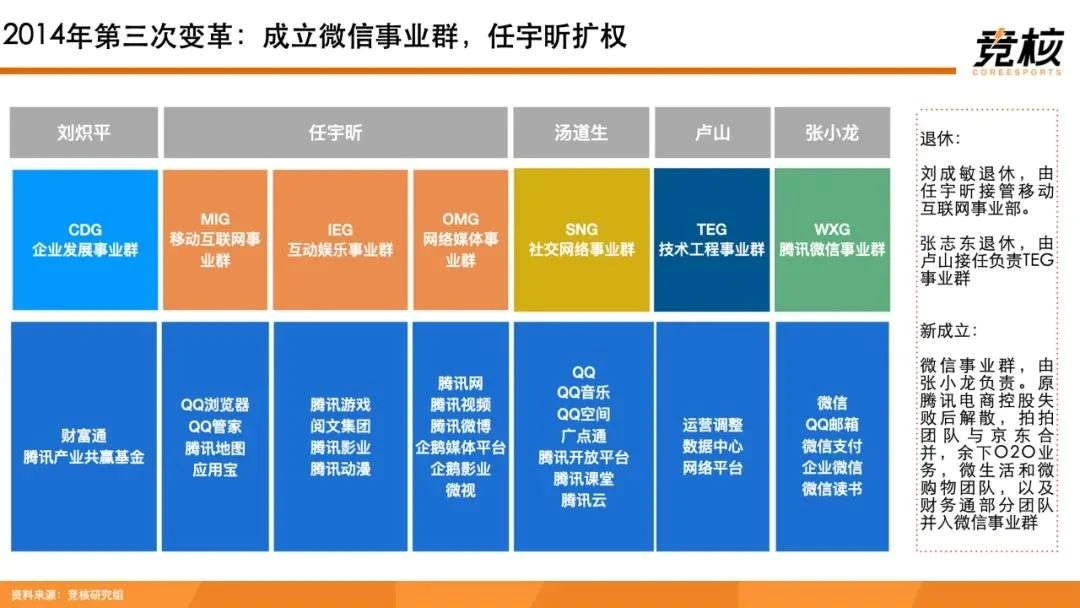 2014年第三次变革：成立微信事业群，任宇昕扩权

竞核
COREESPORTS

| 刘炽平 | 任宇昕 | | | 汤道生 | 卢山 | 张小龙 |
|---|---|---|---|---|---|---|
| CDG 企业发展事业群 | MIG 移动互联网事业群 | IEG 互动娱乐事业群 | OMG 网络媒体事业群 | SNG 社交网络事业群 | TEG 技术工程事业群 | WXG 腾讯微信事业群 |
| 财富通 腾讯产业共赢基金 | QQ浏览器 QQ管家 腾讯地图 应用宝 | 腾讯游戏 阅文集团 腾讯影业 腾讯动漫 | 腾讯网 腾讯视频 腾讯微博 企鹅媒体平台 企鹅影业 微视 | QQ QQ音乐 QQ空间 广点通 腾讯开放平台 腾讯课堂 腾讯云 | 运营调整 数据中心 网络平台 | 微信 QQ邮箱 微信支付 企业微信 微信读书 |

退休：

刘成敏退休，由任宇昕接管移动互联网事业部。

张志东退休，由卢山接任负责TEG事业群

新成立：

微信事业群，由张小龙负责。原腾讯电商控股失败后解散，拍拍团队与京东合并，余下O2O业务，微生活和微购物团队，以及财务通部分团队并入微信事业群

资料来源：竞核研究组